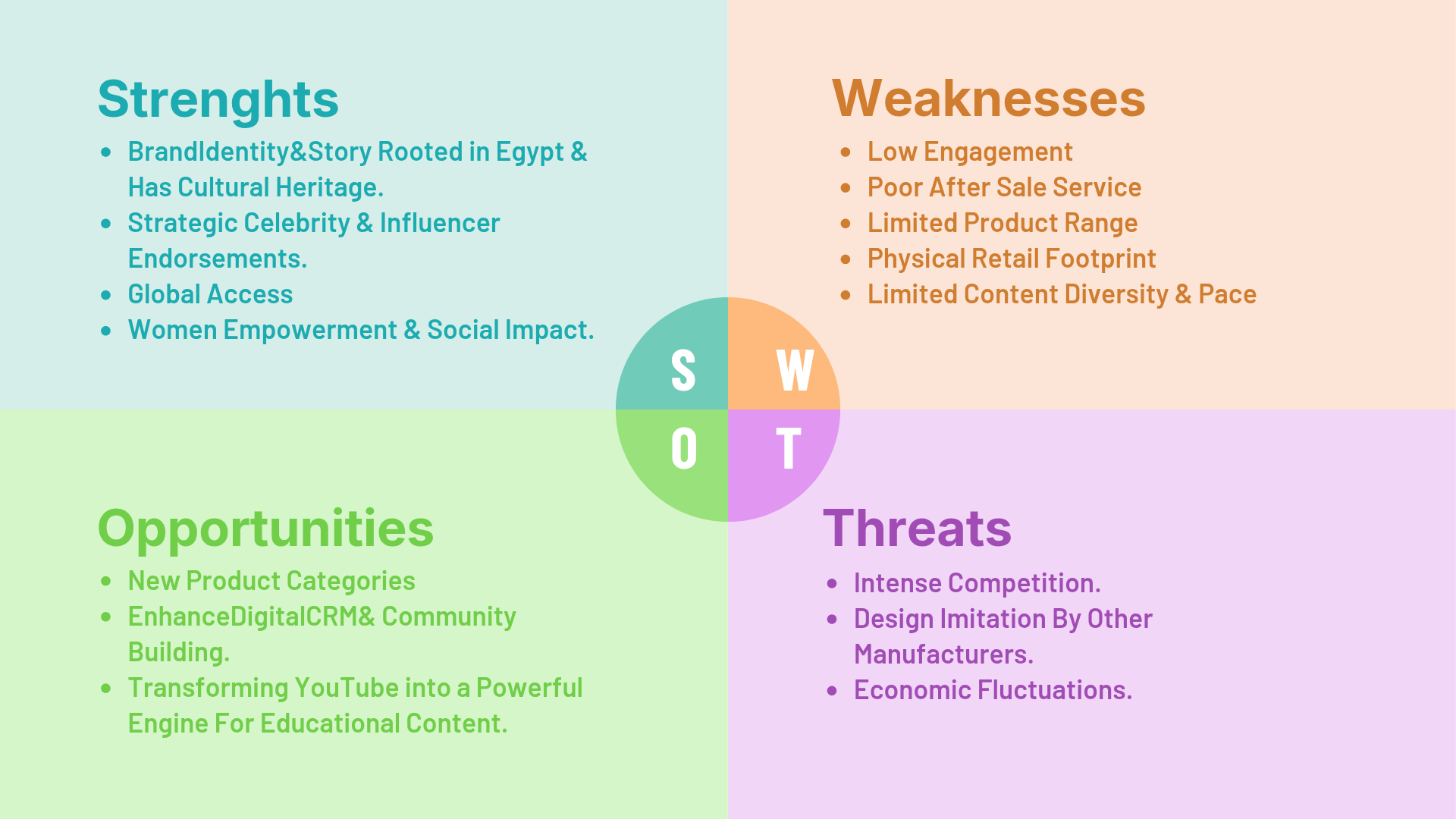 Strenghts

- BrandIdentity&Story Rooted in Egypt & Has Cultural Heritage.
- Strategic Celebrity & Influencer Endorsements.
- Global Access
- Women Empowerment & Social Impact.

Weaknesses

- Low Engagement
- Poor After Sale Service
- Limited Product Range
- Physical Retail Footprint
- Limited Content Diversity & Pace

S W
O T

Opportunities

- New Product Categories
- EnhanceDigitalCRM& Community Building.
- Transforming YouTube into a Powerful Engine For Educational Content.

Threats

- Intense Competition.
- Design Imitation By Other Manufacturers.
- Economic Fluctuations.